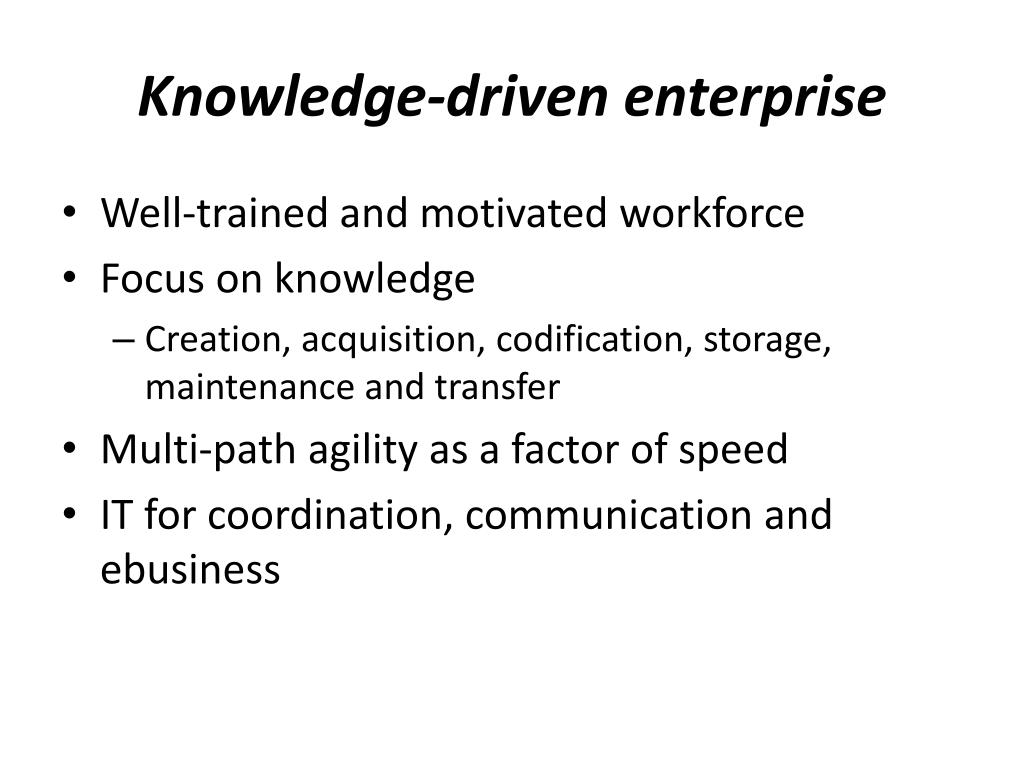 Knowledge-driven enterprise

• Well-trained and motivated workforce
• Focus on knowledge
– Creation, acquisition, codification, storage, maintenance and transfer
• Multi-path agility as a factor of speed
• IT for coordination, communication and ebusiness